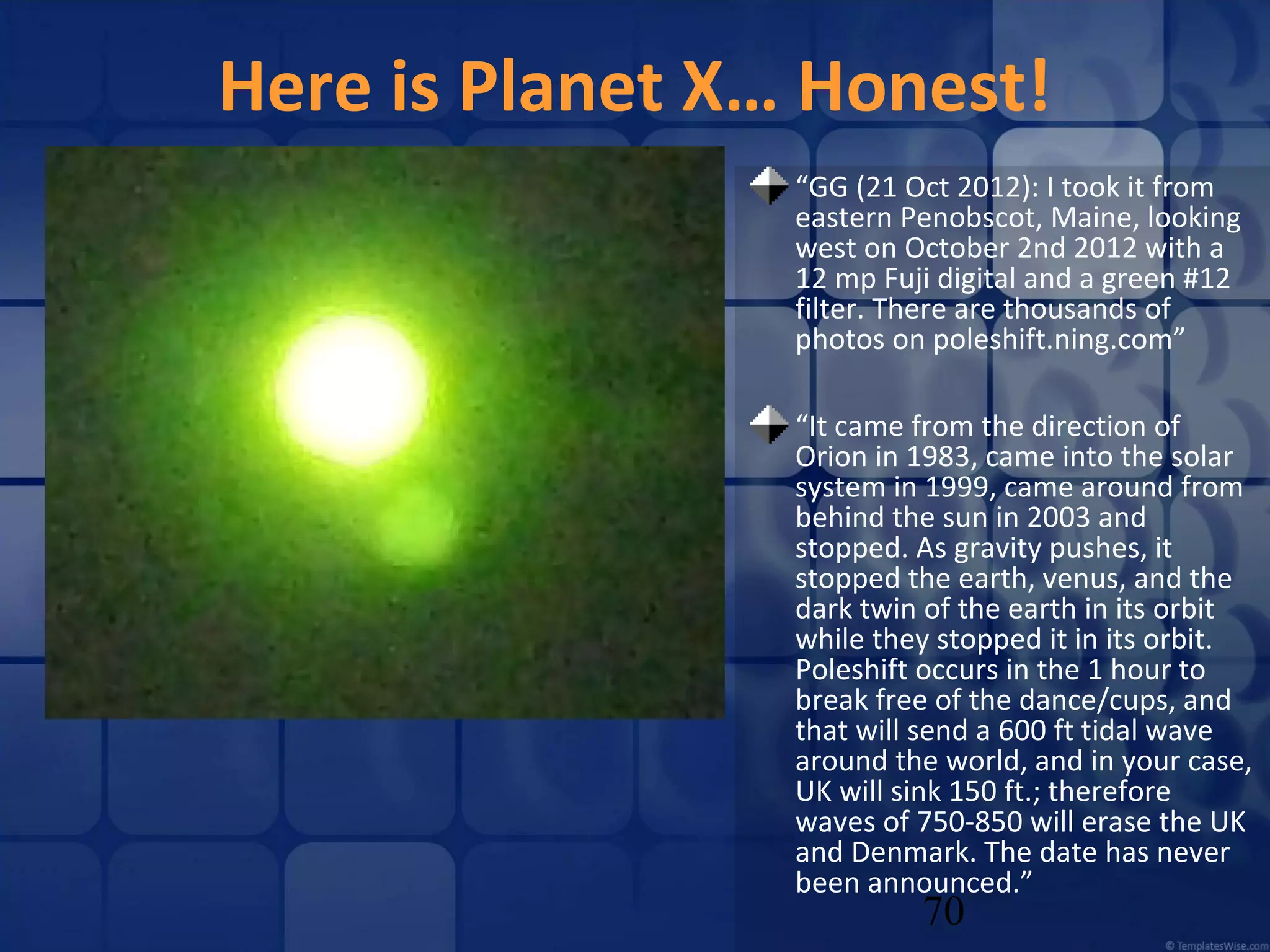 Here is Planet X… Honest!

“GG (21 Oct 2012): I took it from eastern Penobscot, Maine, looking west on October 2nd 2012 with a 12 mp Fuji digital and a green #12 filter. There are thousands of photos on poleshift.ning.com”

“It came from the direction of Orion in 1983, came into the solar system in 1999, came around from behind the sun in 2003 and stopped. As gravity pushes, it stopped the earth, venus, and the dark twin of the earth in its orbit while they stopped it in its orbit. Poleshift occurs in the 1 hour to break free of the dance/cups, and that will send a 600 ft tidal wave around the world, and in your case, UK will sink 150 ft.; therefore waves of 750-850 will erase the UK and Denmark. The date has never been announced.”

70

© TemplatesWise.com